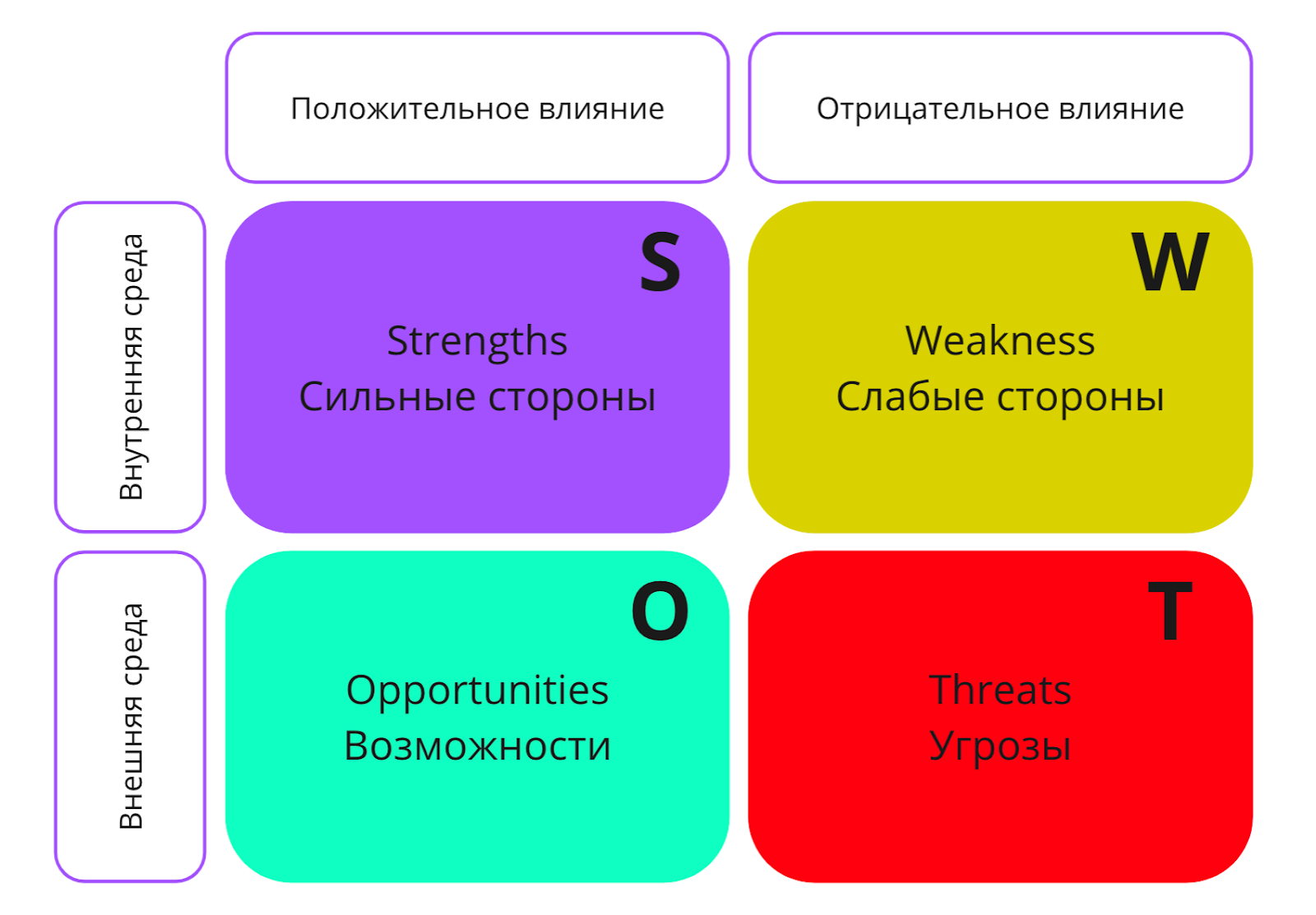 Положительное влияние

Отрицательное влияние

Внутренняя среда

S
Strengths
Сильные стороны

W
Weakness
Слабые стороны

Внешняя среда

O
Opportunities
Возможности

T
Threats
Угрозы